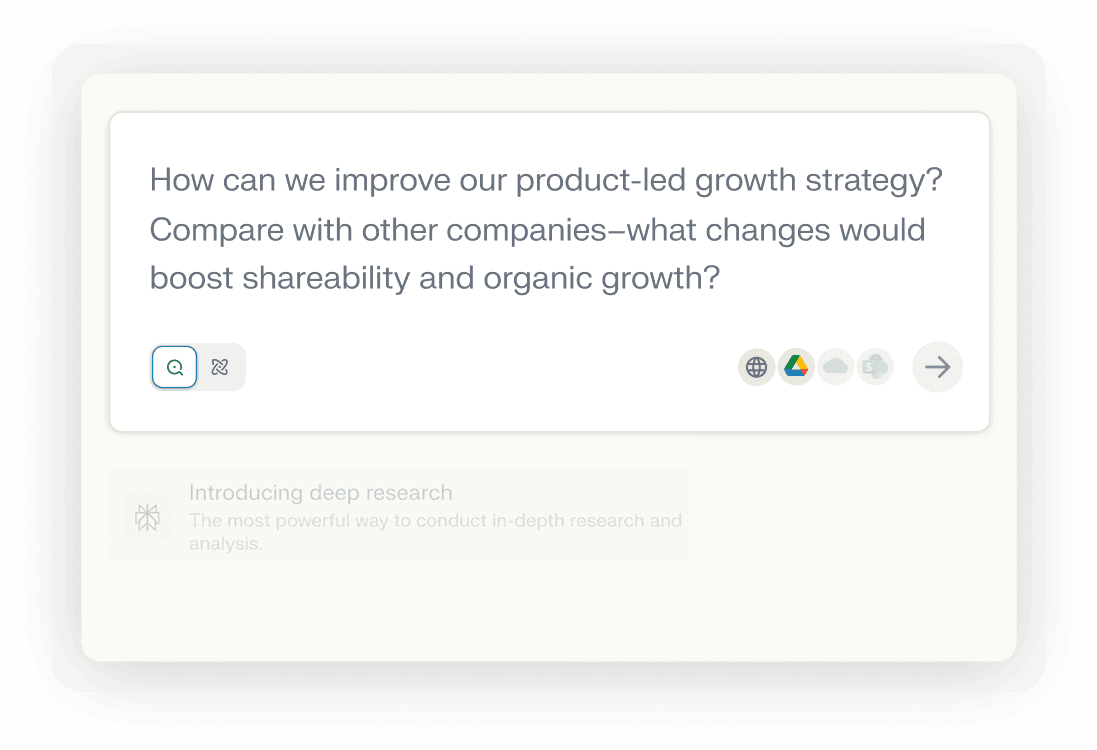 How can we improve our product-led growth strategy? Compare with other companies–what changes would boost shareability and organic growth?

Introducing deep research
The most powerful way to conduct in-depth research and analysis.